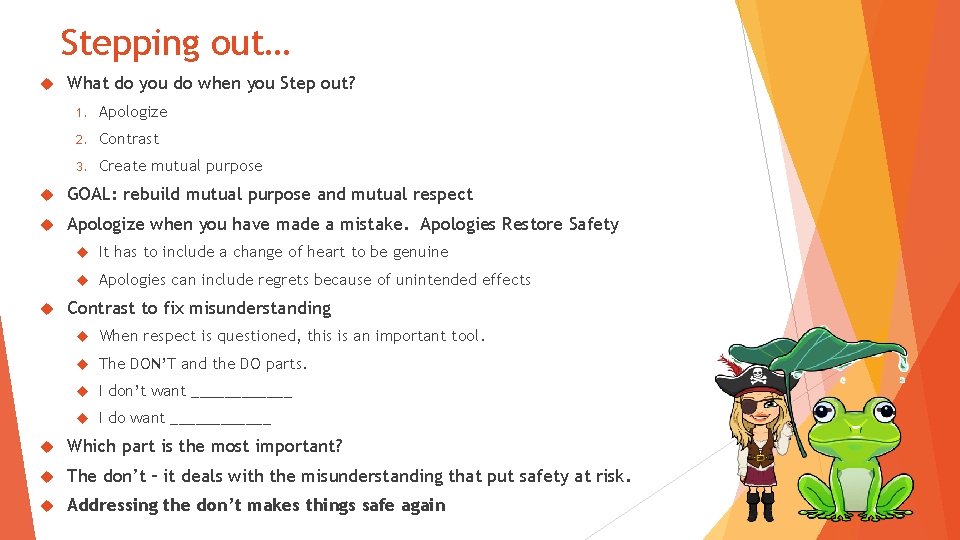 Stepping out…

What do you do when you Step out?

1. Apologize
2. Contrast
3. Create mutual purpose

GOAL: rebuild mutual purpose and mutual respect

Apologize when you have made a mistake. Apologies Restore Safety

It has to include a change of heart to be genuine

Apologies can include regrets because of unintended effects

Contrast to fix misunderstanding

When respect is questioned, this is an important tool.

The DON'T and the DO parts.

I don't want ____________

I do want ____________

Which part is the most important?

The don't – it deals with the misunderstanding that put safety at risk.

Addressing the don't makes things safe again